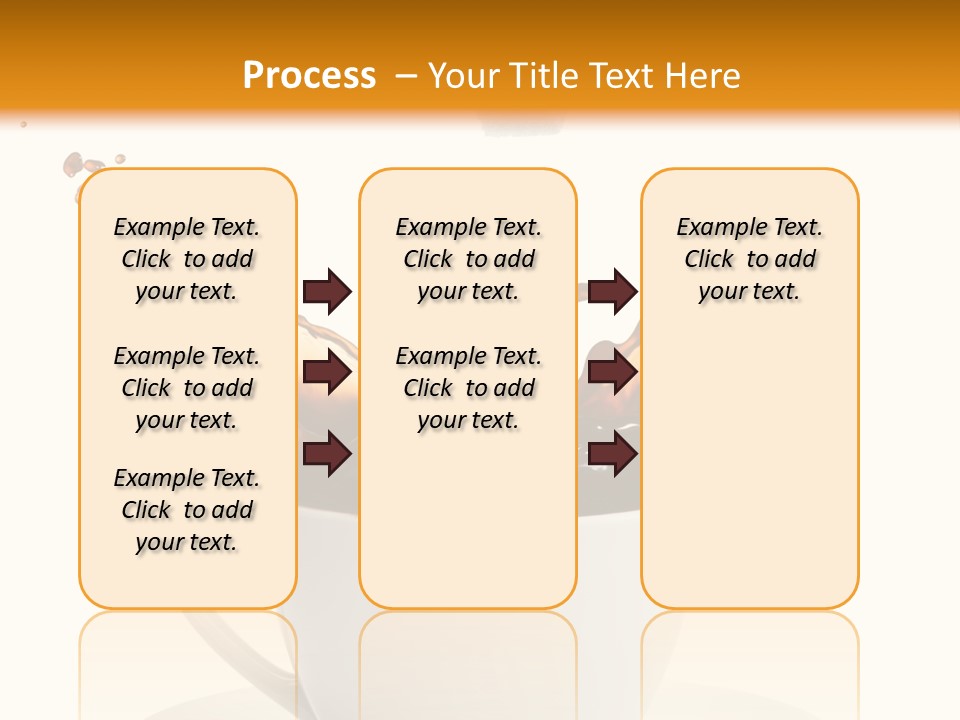 Process – Your Title Text Here

Example Text. Click to add your text.

Example Text. Click to add your text.

Example Text. Click to add your text.

Example Text. Click to add your text.

Example Text. Click to add your text.

Example Text. Click to add your text.